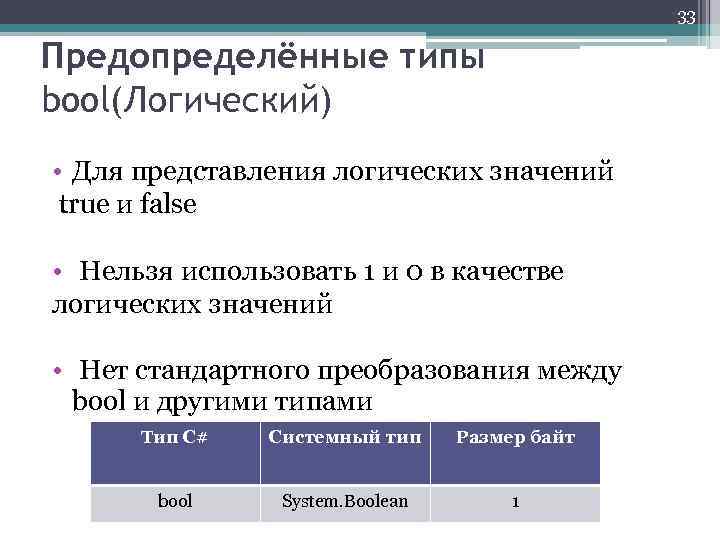 33

Предопределённые типы
bool(Логический)

• Для представления логических значений true и false

• Нельзя использовать 1 и 0 в качестве логических значений

• Нет стандартного преобразования между bool и другими типами

| Тип C# | Системный тип | Размер байт |
|---|---|---|
| bool | System.Boolean | 1 |